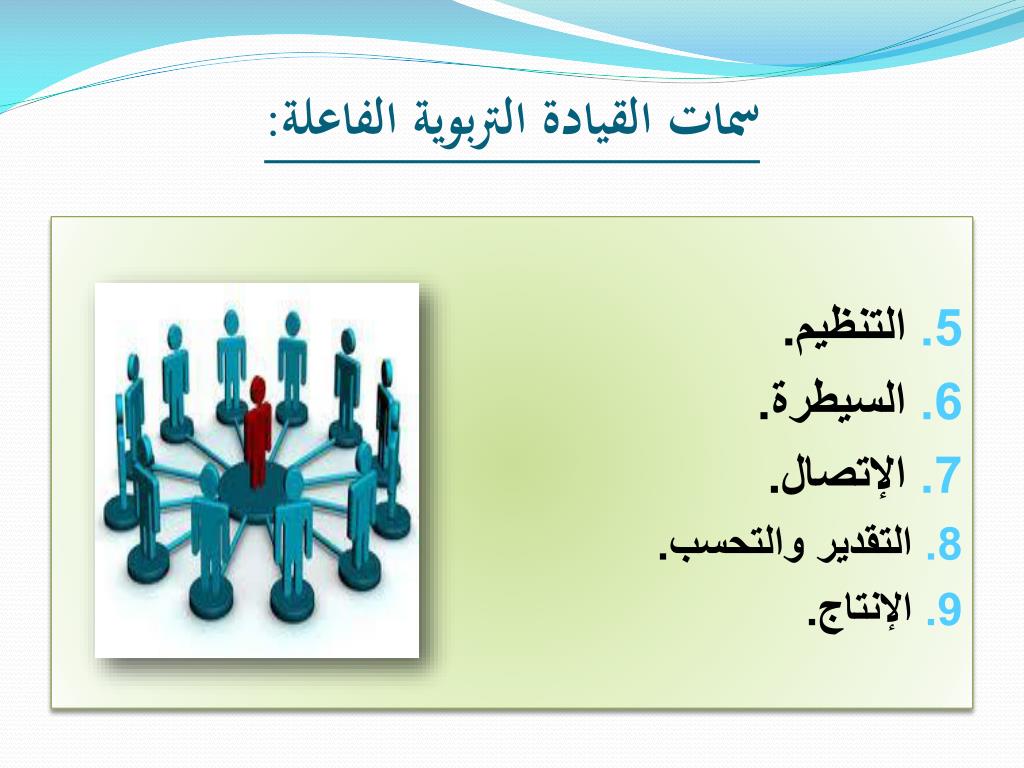 سمات القيادة التربوية الفاعلة:

5. التنظيم.
6. السيطرة.
7. الإتصال.
8. التقدير والتحسب.
9. الإنتاج.